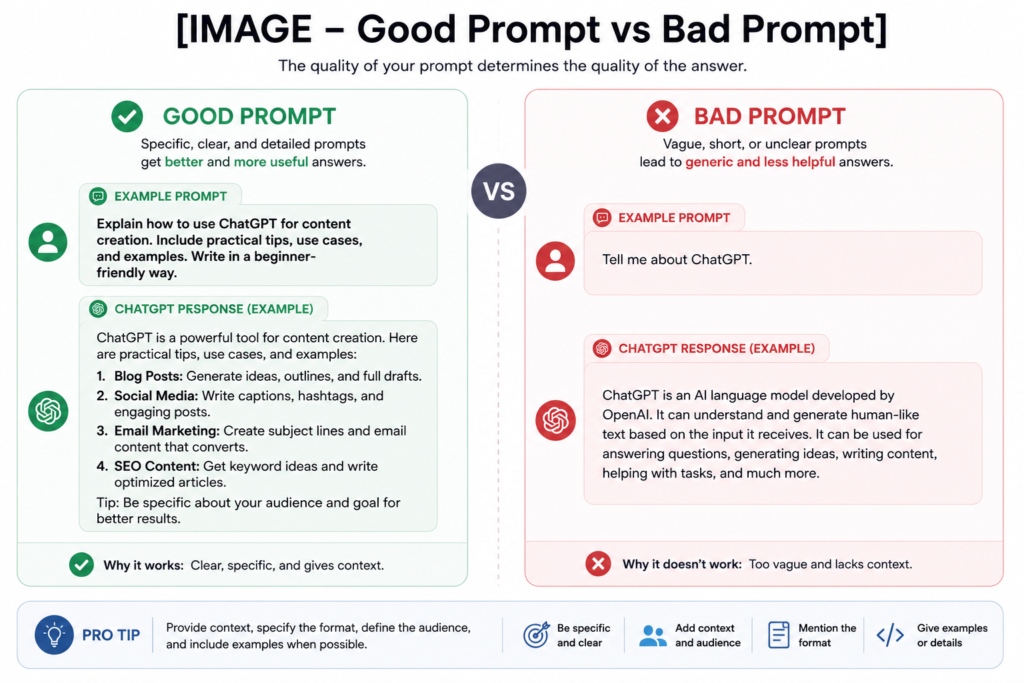 [IMAGE – Good Prompt vs Bad Prompt]

The quality of your prompt determines the quality of the answer.

GOOD PROMPT

Specific, clear, and detailed prompts get better and more useful answers.

EXAMPLE PROMPT

Explain how to use ChatGPT for content creation. Include practical tips, use cases, and examples. Write in a beginner-friendly way.

CHATGPT PRSPONSE (EXAMPLE)

ChatGPT is a powerful tool for content creation. Here are practical tips, use cases, and examples:

1. Blog Posts: Generate ideas, outlines, and full drafts.
2. Social Media: Write captions, hashtags, and engaging posts.
3. Email Marketing: Create subject lines and email content that converts.
4. SEO Content: Get keyword ideas and write optimized articles.

Tip: Be specific about your audience and goal for better results.

Why it works: Clear, specific, and gives context.

VS

BAD PROMPT

Vague, short, or unclear prompts lead to generic and less helpful answers.

EXAMPLE PROMPT

Tell me about ChatGPT.

CHATGPT RESPONSE (EXAMPLE)

ChatGPT is an AI language model developed by OpenAI. It can understand and generate human-like text based on the input it receives. It can be used for answering questions, generating ideas, writing content, helping with tasks, and much more.

Why it doesn't work: Too vague and lacks context.

PRO TIP

Provide context, specify the format, define the audience, and include examples when possible.

Be specific and clear

Add context and audience

Mention the format

Give examples or details